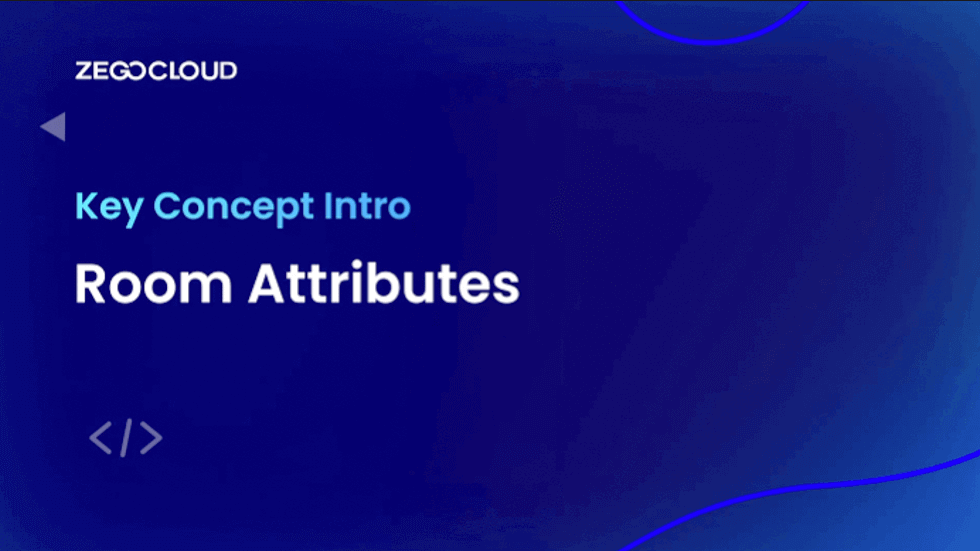 ZEGOCLOUD

Key Concept Intro

Room Attributes

</>